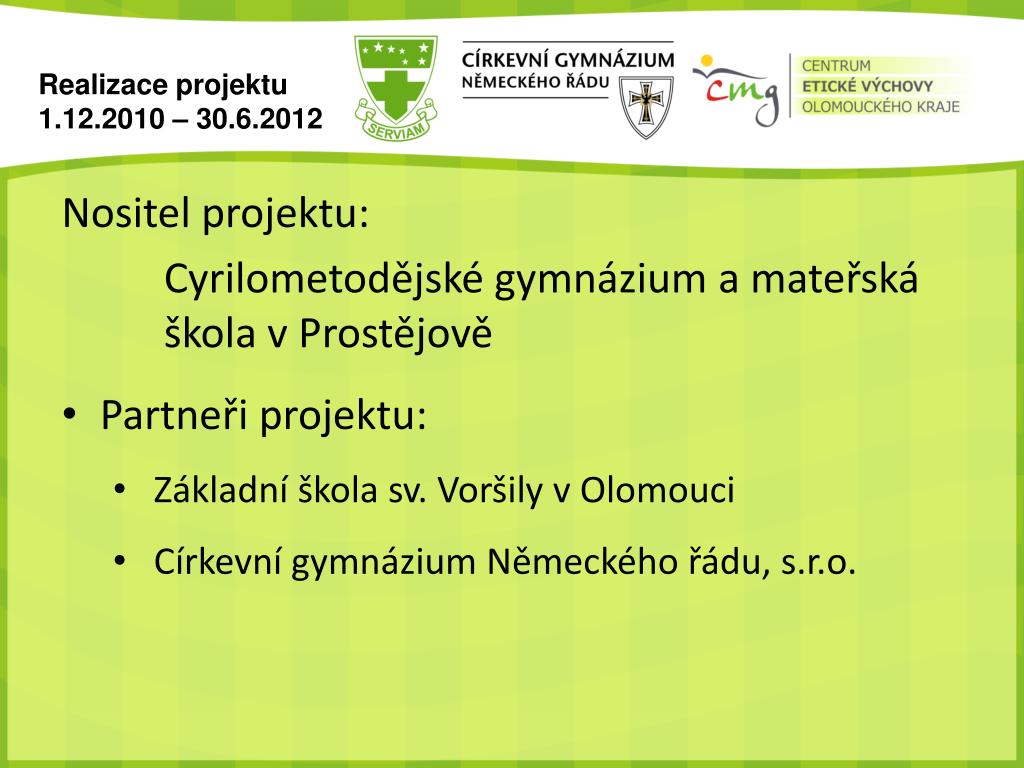 Realizace projektu
1.12.2010 – 30.6.2012

SERVIAM

CÍRKEVNÍ GYMNÁZIUM
NĚMECKÉHO ŘÁDU

cmg

CENTRUM
ETICKÉ VÝCHOVY
OLOMOUCKÉHO KRAJE

Nositel projektu:

Cyrilometodějské gymnázium a mateřská škola v Prostějově

• Partneři projektu:

• Základní škola sv. Voršily v Olomouci

• Církevní gymnázium Německého řádu, s.r.o.